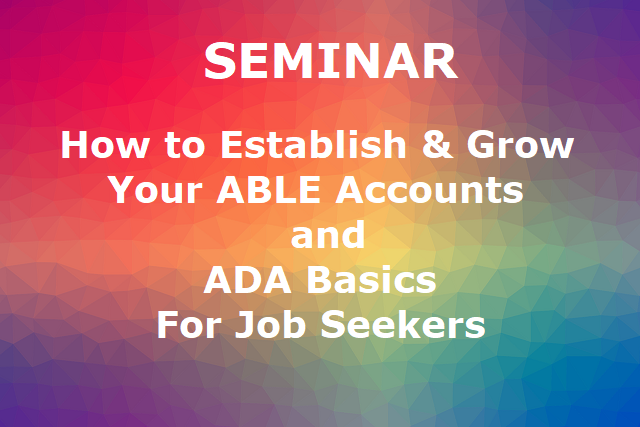 SEMINAR

How to Establish & Grow Your ABLE Accounts and ADA Basics For Job Seekers